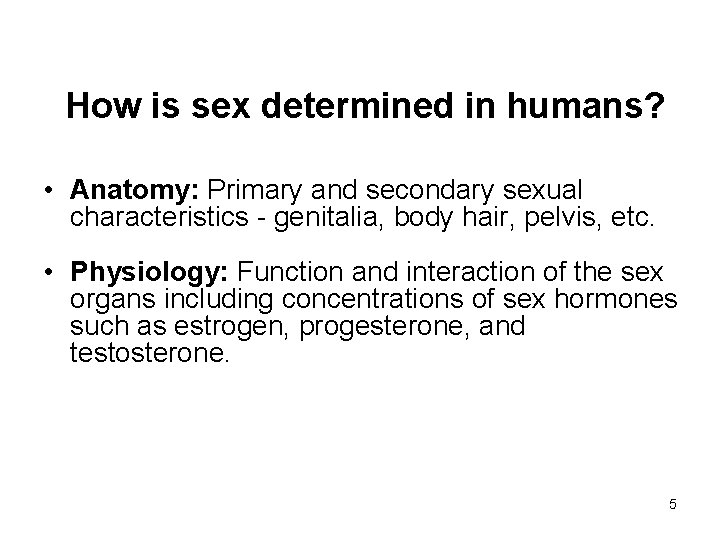 How is sex determined in humans?

• Anatomy: Primary and secondary sexual characteristics - genitalia, body hair, pelvis, etc.

• Physiology: Function and interaction of the sex organs including concentrations of sex hormones such as estrogen, progesterone, and testosterone.

5